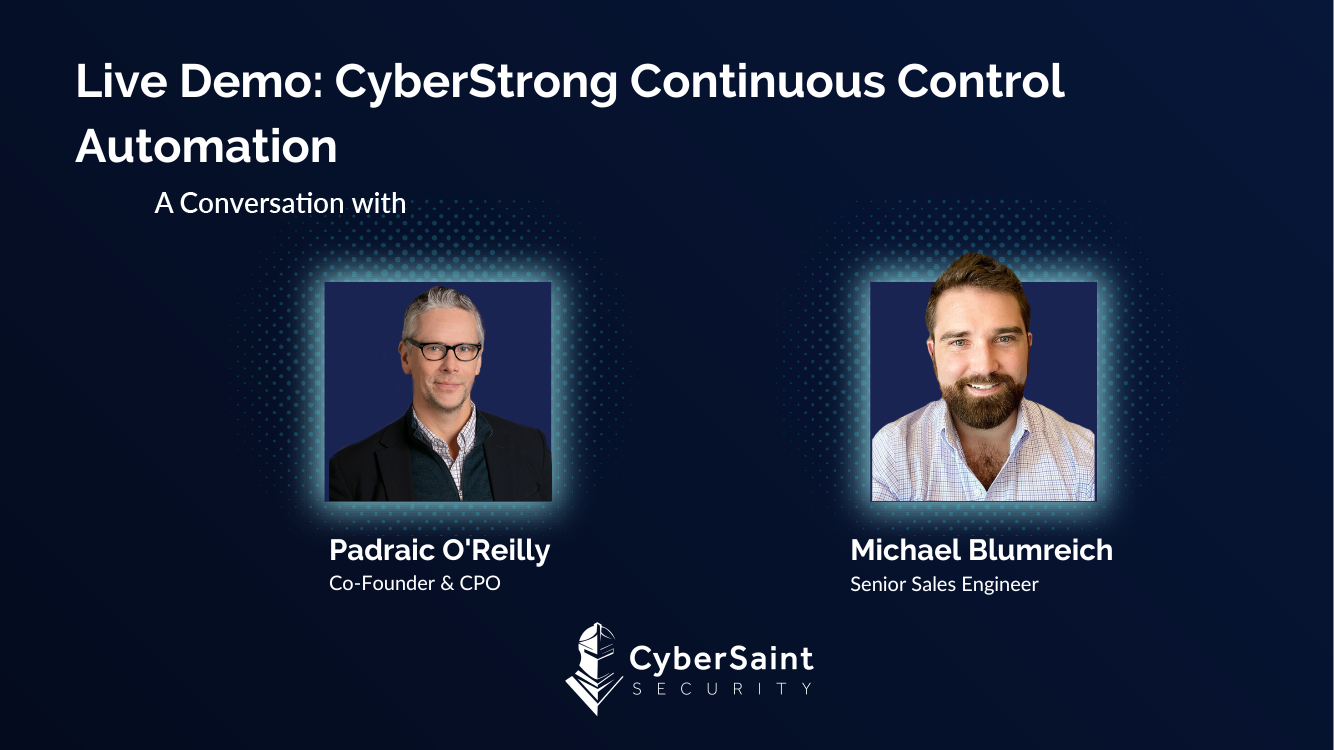 Live Demo: CyberStrong Continuous Control Automation

A Conversation with

Padraic O'Reilly
Co-Founder & CPO

Michael Blumreich
Senior Sales Engineer

CyberSaint
SECURITY